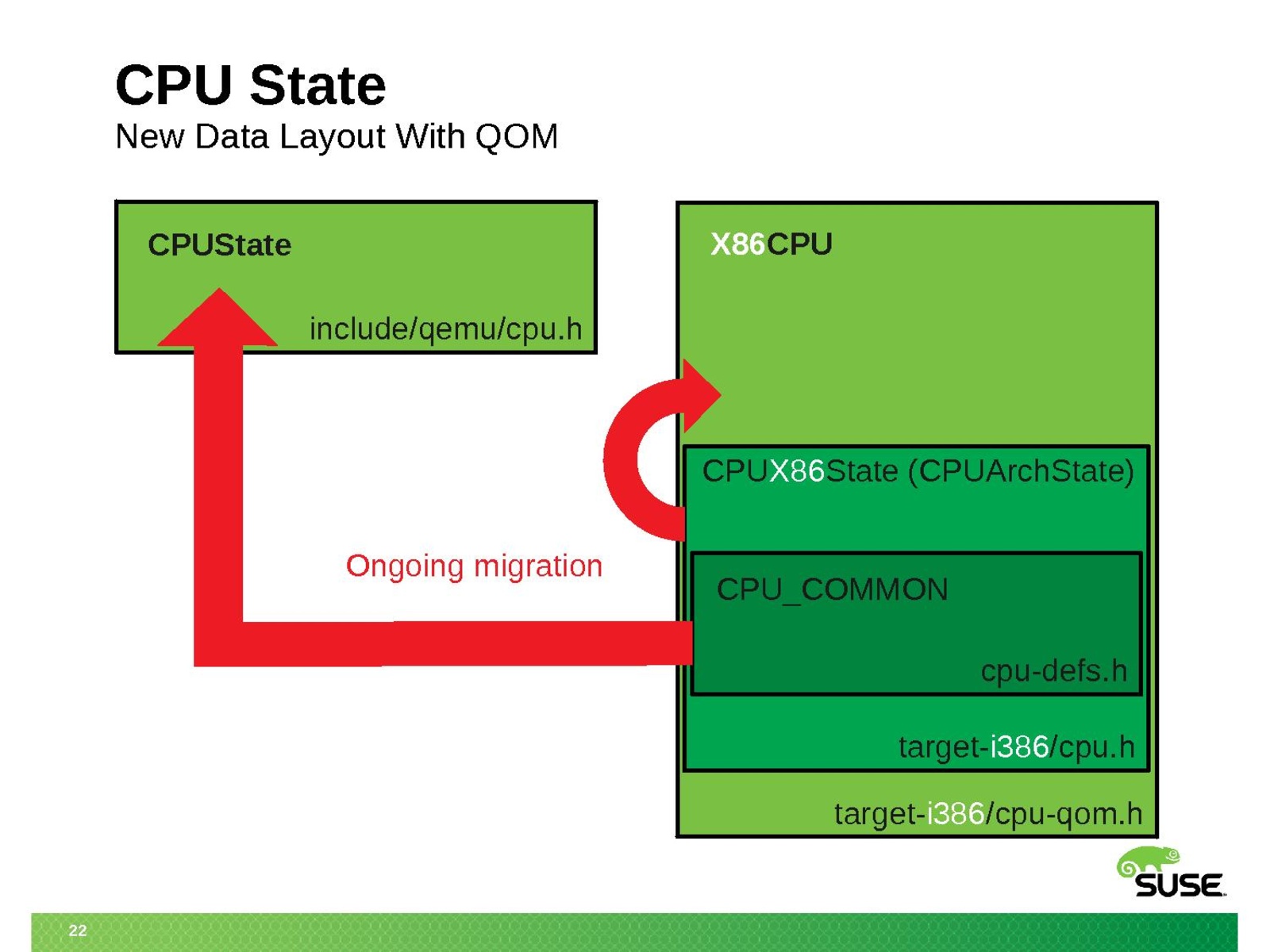 CPU State
New Data Layout With QOM

CPUState

include/qemu/cpu.h

X86CPU

CPUX86State (CPUArchState)

Ongoing migration

CPU_COMMON

cpu-defs.h

target-i386/cpu.h

target-i386/cpu-qom.h

SUSE

22